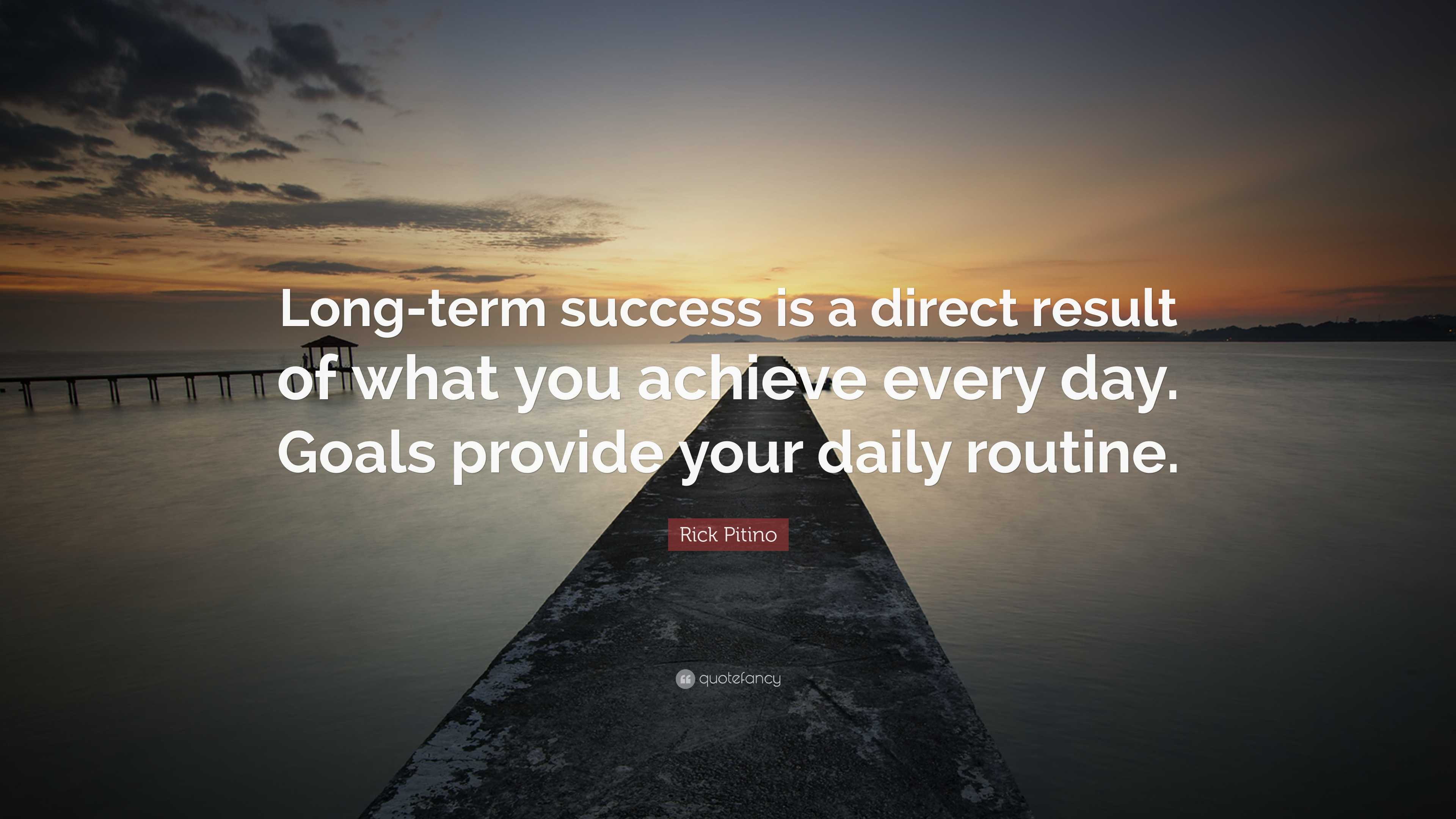 Long-term success is a direct result of what you achieve every day. Goals provide your daily routine.

Rick Pitino

quotefancy